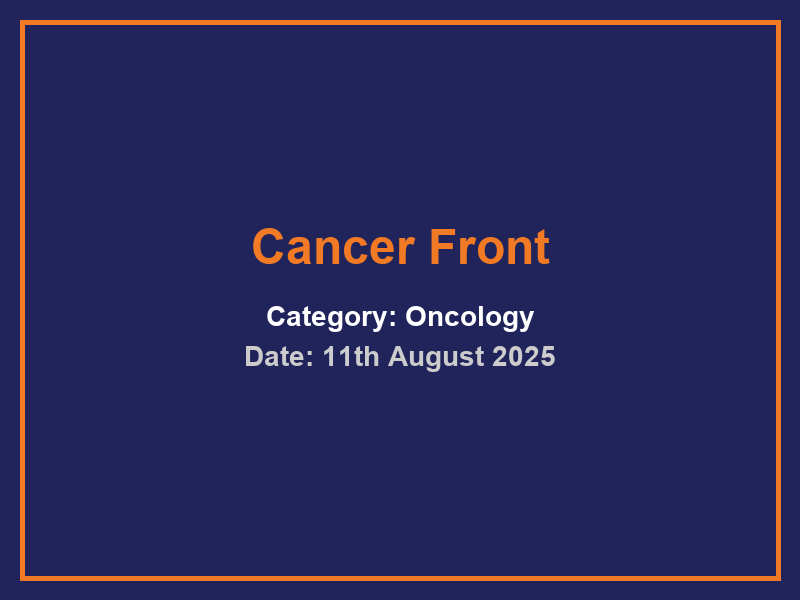 Cancer Front

Category: Oncology

Date: 11th August 2025